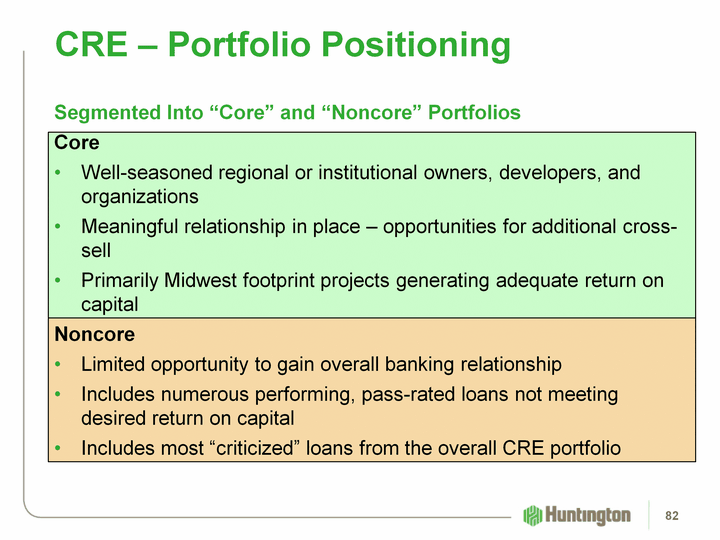 CRE – Portfolio Positioning

Segmented Into “Core” and “Noncore” Portfolios

Core

• Well-seasoned regional or institutional owners, developers, and organizations

• Meaningful relationship in place – opportunities for additional cross-sell

• Primarily Midwest footprint projects generating adequate return on capital

Noncore

• Limited opportunity to gain overall banking relationship

• Includes numerous performing, pass-rated loans not meeting desired return on capital

• Includes most “criticized” loans from the overall CRE portfolio

Huntington

82